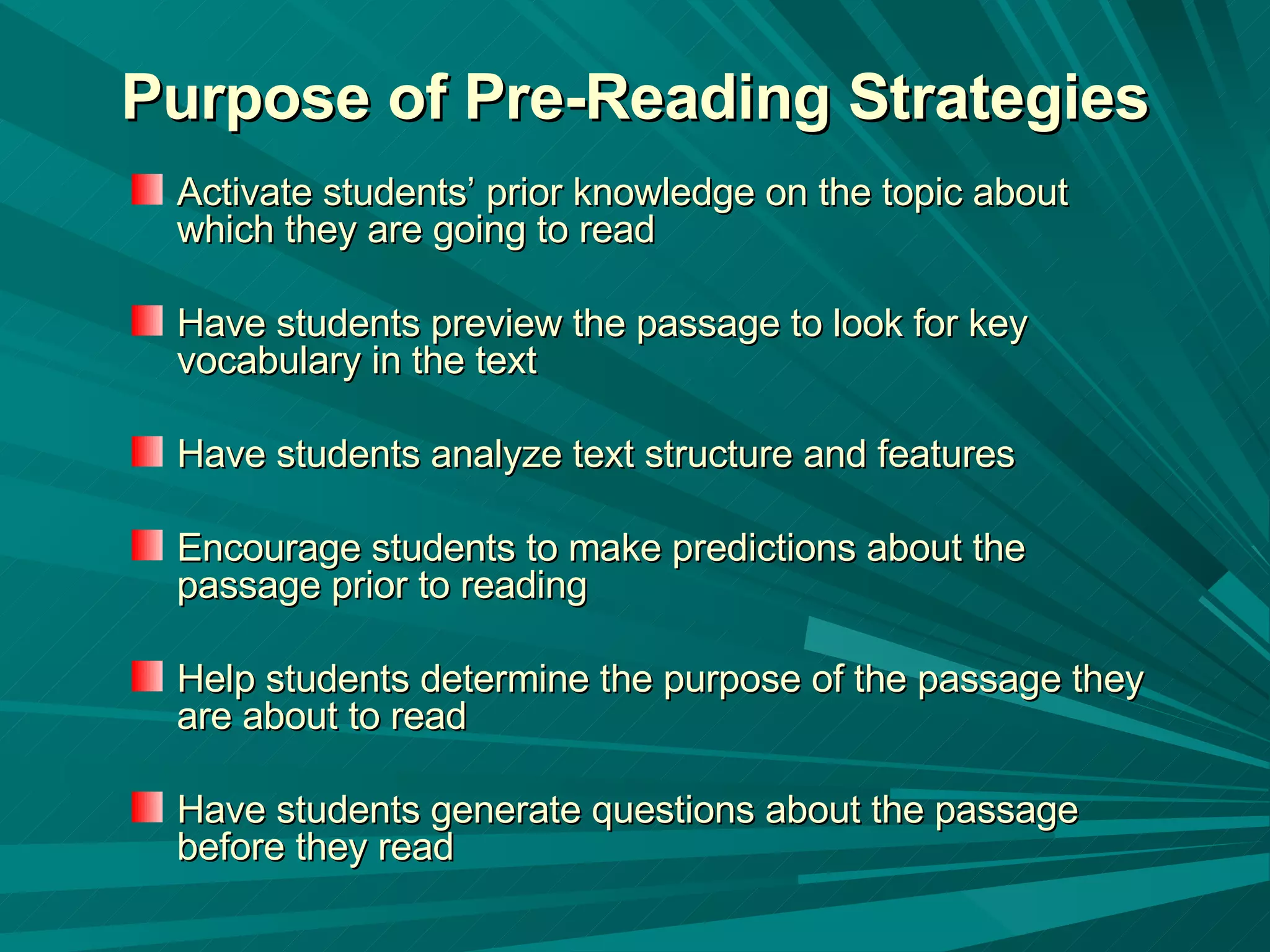 Purpose of Pre-Reading Strategies

Activate students’ prior knowledge on the topic about which they are going to read

Have students preview the passage to look for key vocabulary in the text

Have students analyze text structure and features

Encourage students to make predictions about the passage prior to reading

Help students determine the purpose of the passage they are about to read

Have students generate questions about the passage before they read